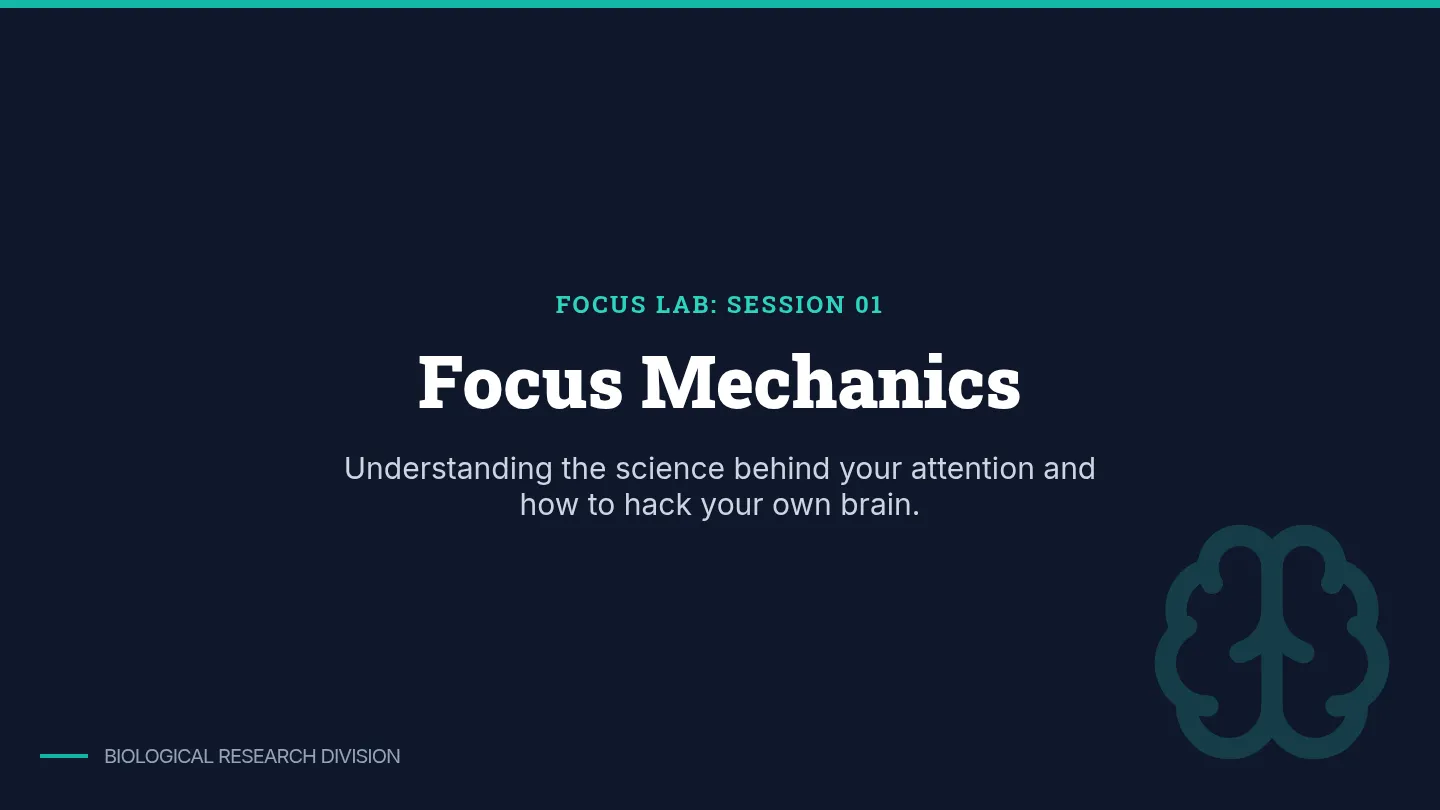 FOCUS LAB: SESSION 01

Focus Mechanics

Understanding the science behind your attention and how to hack your own brain.

BIOLOGICAL RESEARCH DIVISION